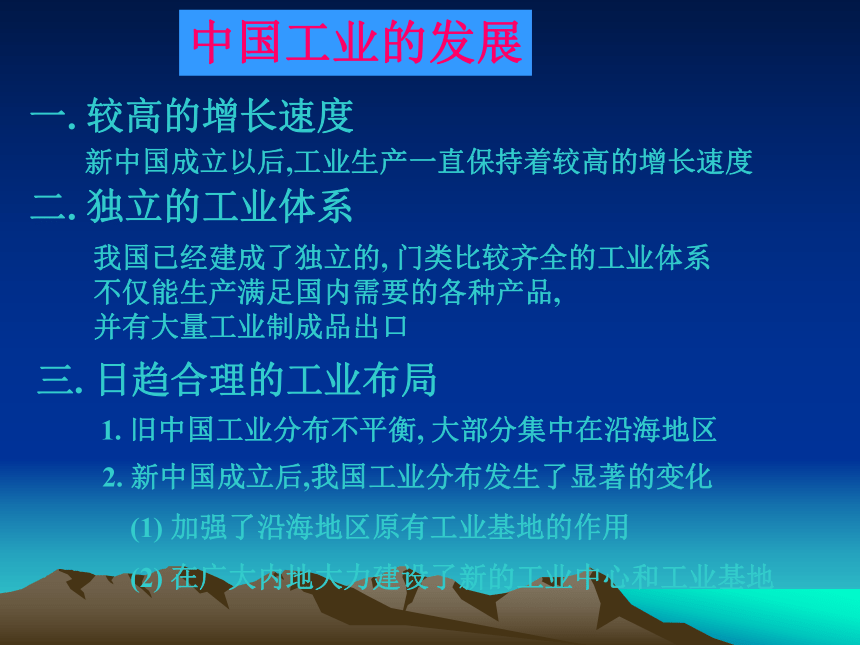 中国工业的发展

一. 较高的增长速度

新中国成立以后,工业生产一直保持着较高的增长速度

二. 独立的工业体系

我国已经建成了独立的, 门类比较齐全的工业体系
不仅能生产满足国内需要的各种产品,
并有大量工业制成品出口

三. 日趋合理的工业布局

1. 旧中国工业分布不平衡, 大部分集中在沿海地区

2. 新中国成立后,我国工业分布发生了显著的变化

(1) 加强了沿海地区原有工业基地的作用

(2) 在广大内地大力建设了新的工业中心和工业基地